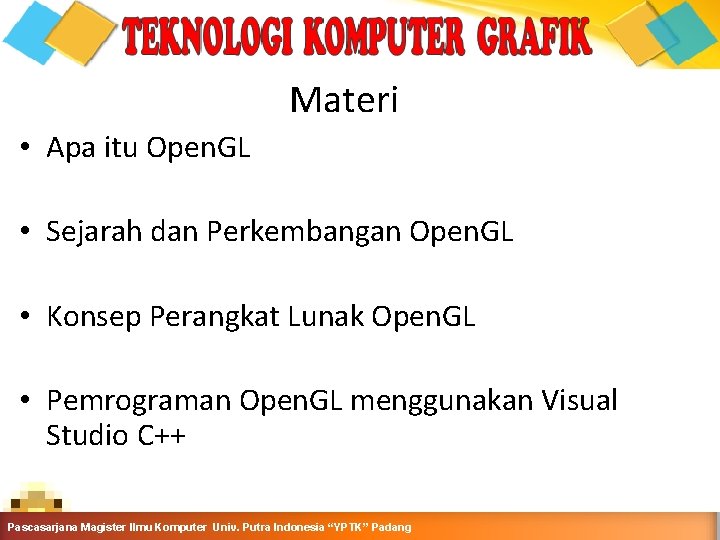 TEKNOLOGI KOMPUTER GRAFIK

Materi

• Apa itu OpenGL

• Sejarah dan Perkembangan OpenGL

• Konsep Perangkat Lunak OpenGL

• Pemrograman OpenGL menggunakan Visual Studio C++

Pascasarjana Magister Ilmu Komputer Univ. Putra Indonesia "YPTK" Padang